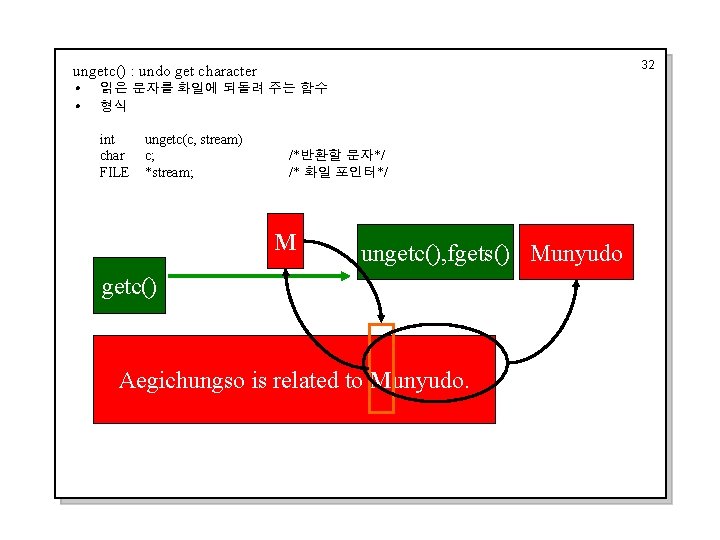 32

ungetc() : undo get character
• 읽은 문자를 화일에 되돌려 주는 함수
• 형식

int ungetc(c, stream)
char c; /*반환할 문자*/
FILE *stream; /* 화일 포인터*/

M

ungetc(),fgets()

Munyudo

getc()

Aegichungso is related to Munyudo.